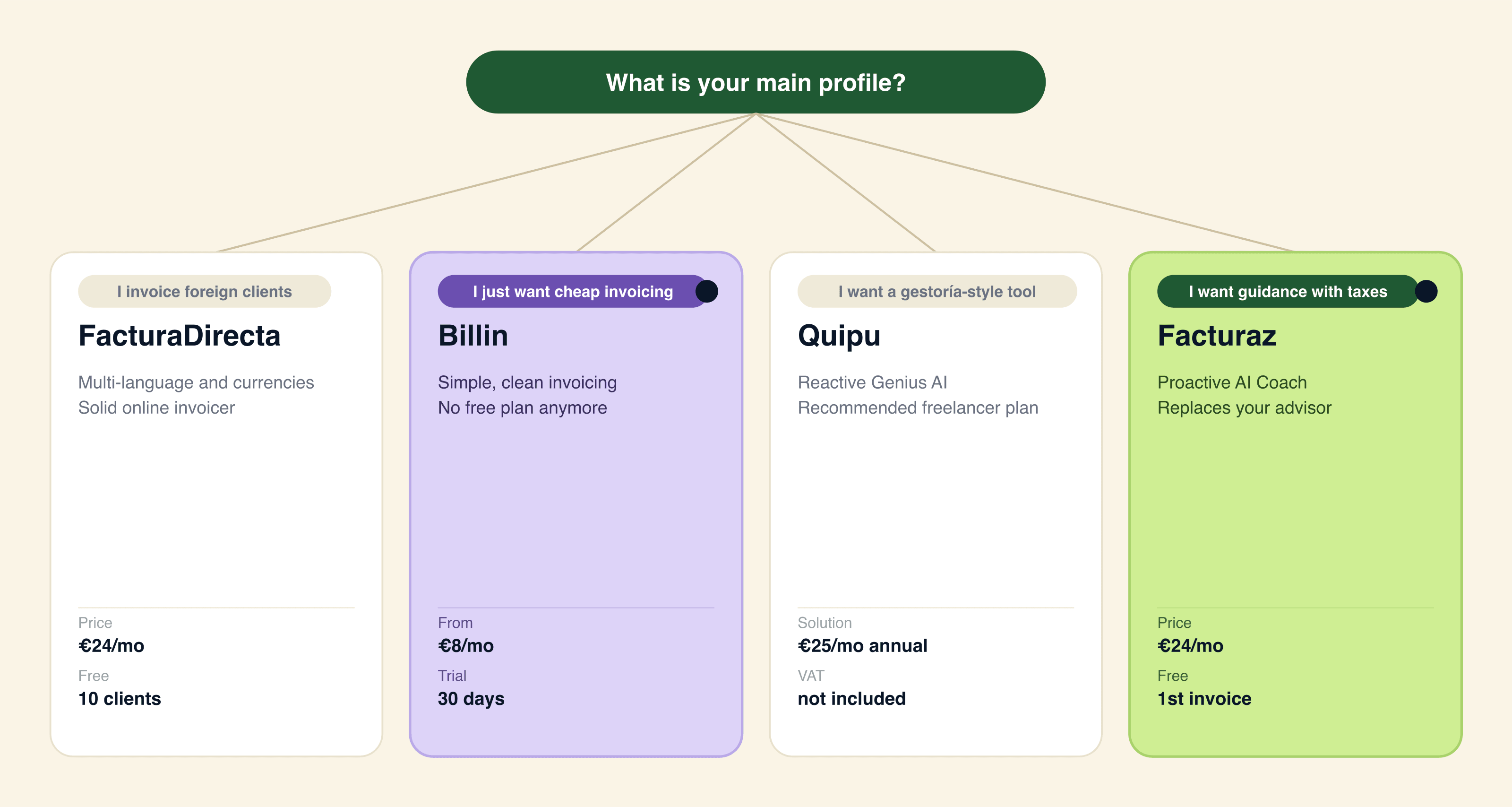 What is your main profile?

I invoice foreign clients

FacturaDirecta

Multi-language and currencies
Solid online invoicer

Price
€24/mo
Free
10 clients

I just want cheap invoicing

Billin

Simple, clean invoicing
No free plan anymore

From
€8/mo
Trial
30 days

I want a gestoría-style tool

Quipu

Reactive Genius AI
Recommended freelancer plan

Solution
€25/mo annual
VAT
not included

I want guidance with taxes

Facturaz

Proactive AI Coach
Replaces your advisor

Price
€24/mo
Free
1st invoice